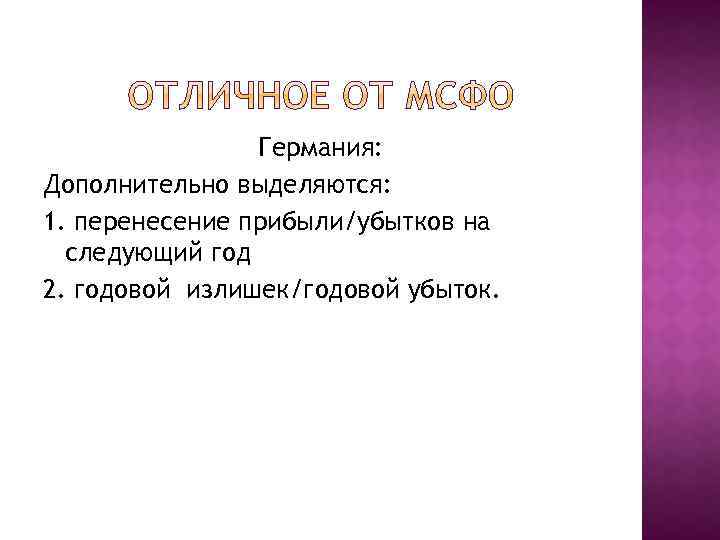 ОТЛИЧНОЕ ОТ МСФО

Германия:

Дополнительно выделяются:

1. перенесение прибыли/убытков на следующий год

2. годовой излишек/годовой убыток.